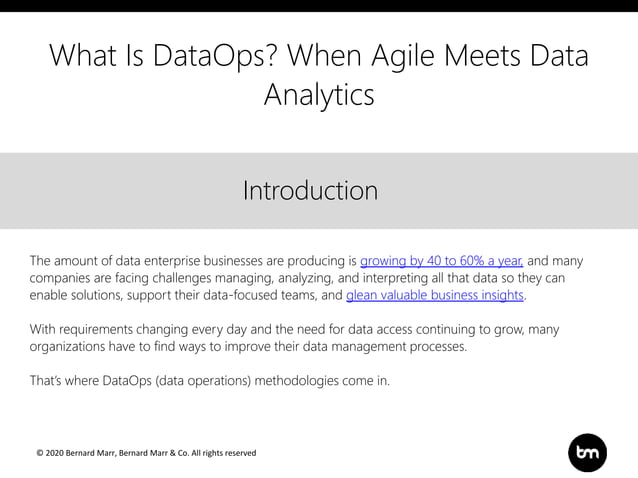 What Is DataOps? When Agile Meets Data Analytics

Introduction

The amount of data enterprise businesses are producing is growing by 40 to 60% a year, and many companies are facing challenges managing, analyzing, and interpreting all that data so they can enable solutions, support their data-focused teams, and glean valuable business insights.

With requirements changing every day and the need for data access continuing to grow, many organizations have to find ways to improve their data management processes.

That's where DataOps (data operations) methodologies come in.

© 2020 Bernard Marr, Bernard Marr & Co. All rights reserved

bm